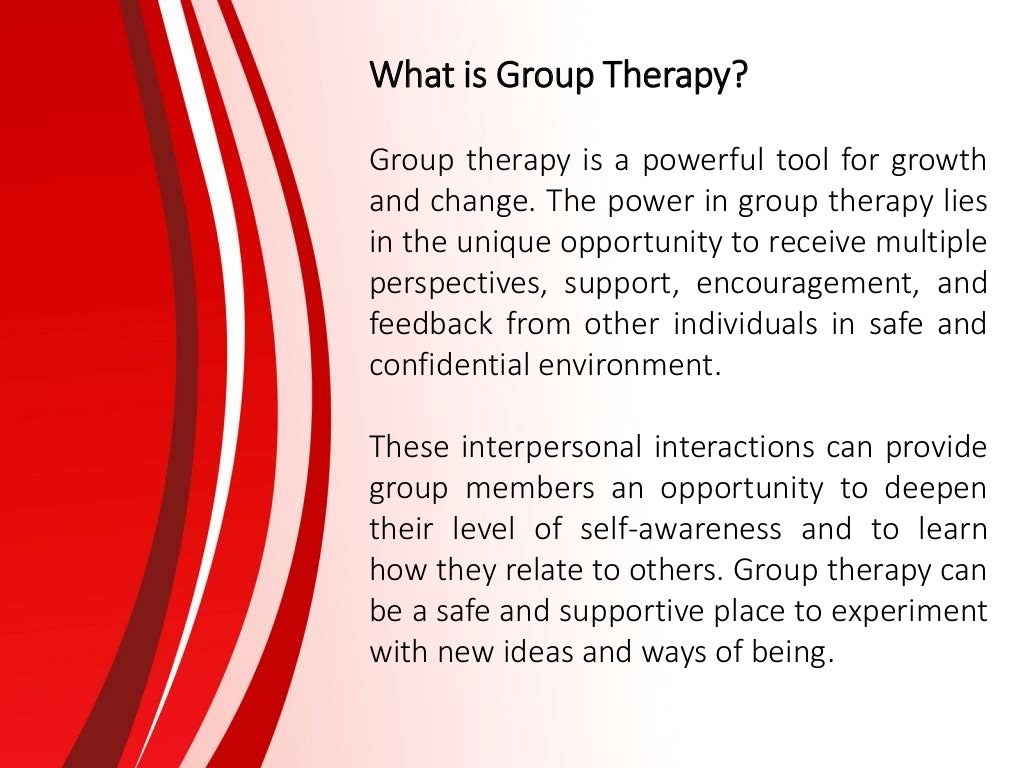 What is Group Therapy?

Group therapy is a powerful tool for growth and change. The power in group therapy lies in the unique opportunity to receive multiple perspectives, support, encouragement, and feedback from other individuals in safe and confidential environment.

These interpersonal interactions can provide group members an opportunity to deepen their level of self-awareness and to learn how they relate to others. Group therapy can be a safe and supportive place to experiment with new ideas and ways of being.